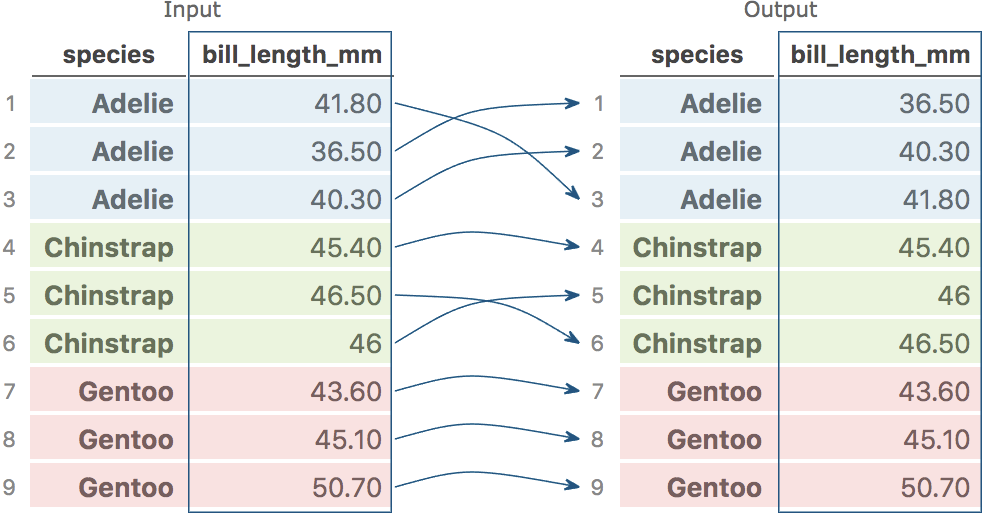 Input

| | species | bill_length_mm |
|---|---|---|
| 1 | Adelie | 41.80 |
| 2 | Adelie | 36.50 |
| 3 | Adelie | 40.30 |
| 4 | Chinstrap | 45.40 |
| 5 | Chinstrap | 46.50 |
| 6 | Chinstrap | 46 |
| 7 | Gentoo | 43.60 |
| 8 | Gentoo | 45.10 |
| 9 | Gentoo | 50.70 |

Output

| | species | bill_length_mm |
|---|---|---|
| 1 | Adelie | 36.50 |
| 2 | Adelie | 40.30 |
| 3 | Adelie | 41.80 |
| 4 | Chinstrap | 45.40 |
| 5 | Chinstrap | 46 |
| 6 | Chinstrap | 46.50 |
| 7 | Gentoo | 43.60 |
| 8 | Gentoo | 45.10 |
| 9 | Gentoo | 50.70 |